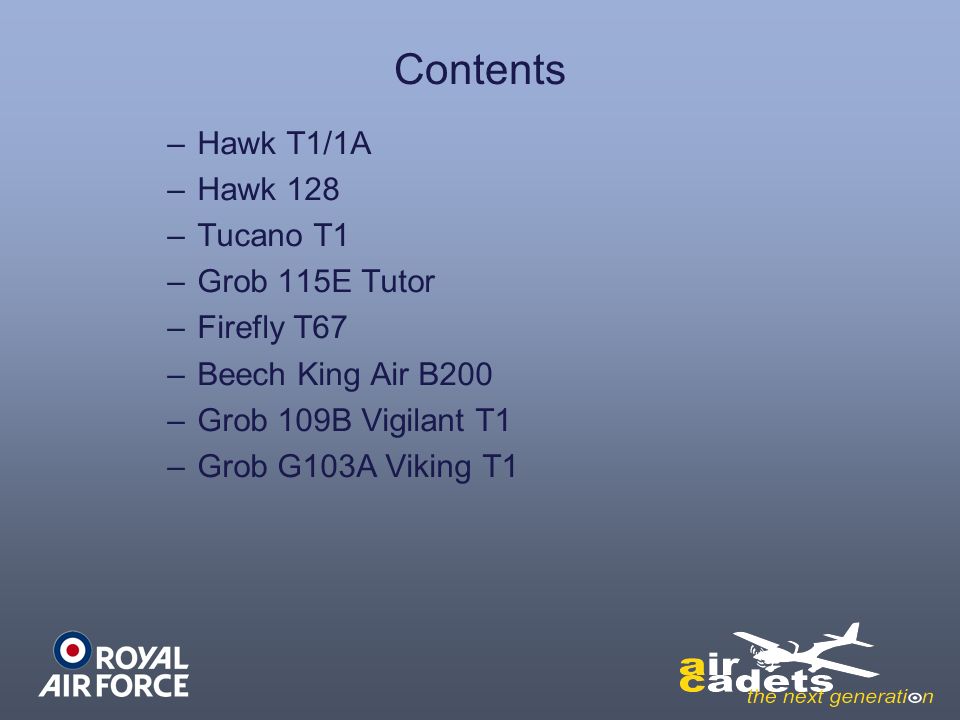 Contents

– Hawk T1/1A
– Hawk 128
– Tucano T1
– Grob 115E Tutor
– Firefly T67
– Beech King Air B200
– Grob 109B Vigilant T1
– Grob G103A Viking T1

ROYAL AIR FORCE

air cadets the next generation